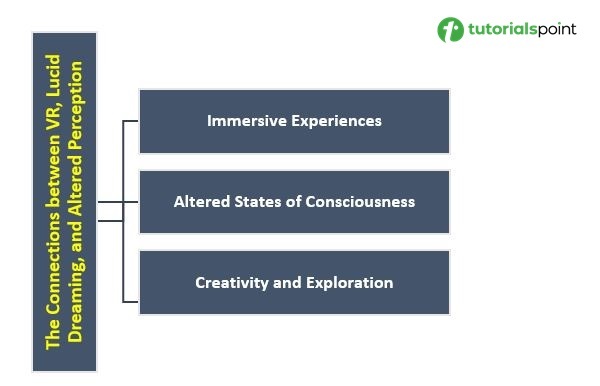 tutorialspoint

The Connections between VR, Lucid Dreaming, and Altered Perception

Immersive Experiences

Altered States of Consciousness

Creativity and Exploration